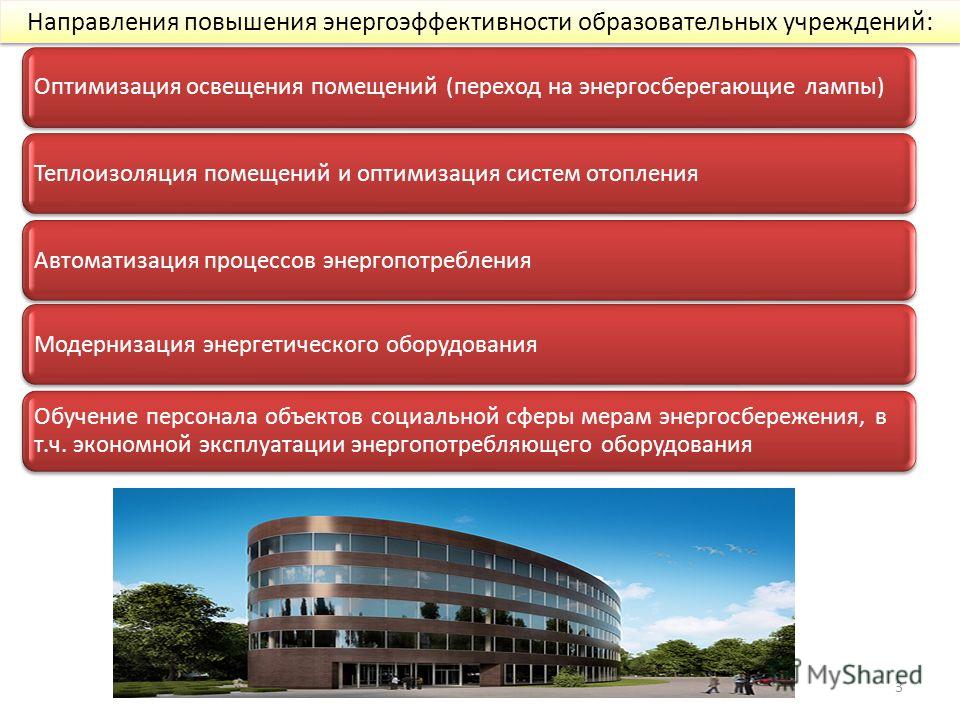 Направления повышения энергоэффективности образовательных учреждений:

Оптимизация освещения помещений (переход на энергосберегающие лампы)

Теплоизоляция помещений и оптимизация систем отопления

Автоматизация процессов энергопотребления

Модернизация энергетического оборудования

Обучение персонала объектов социальной сферы мерам энергосбережения, в т.ч. экономной эксплуатации энергопотребляющего оборудования

MyShared

3